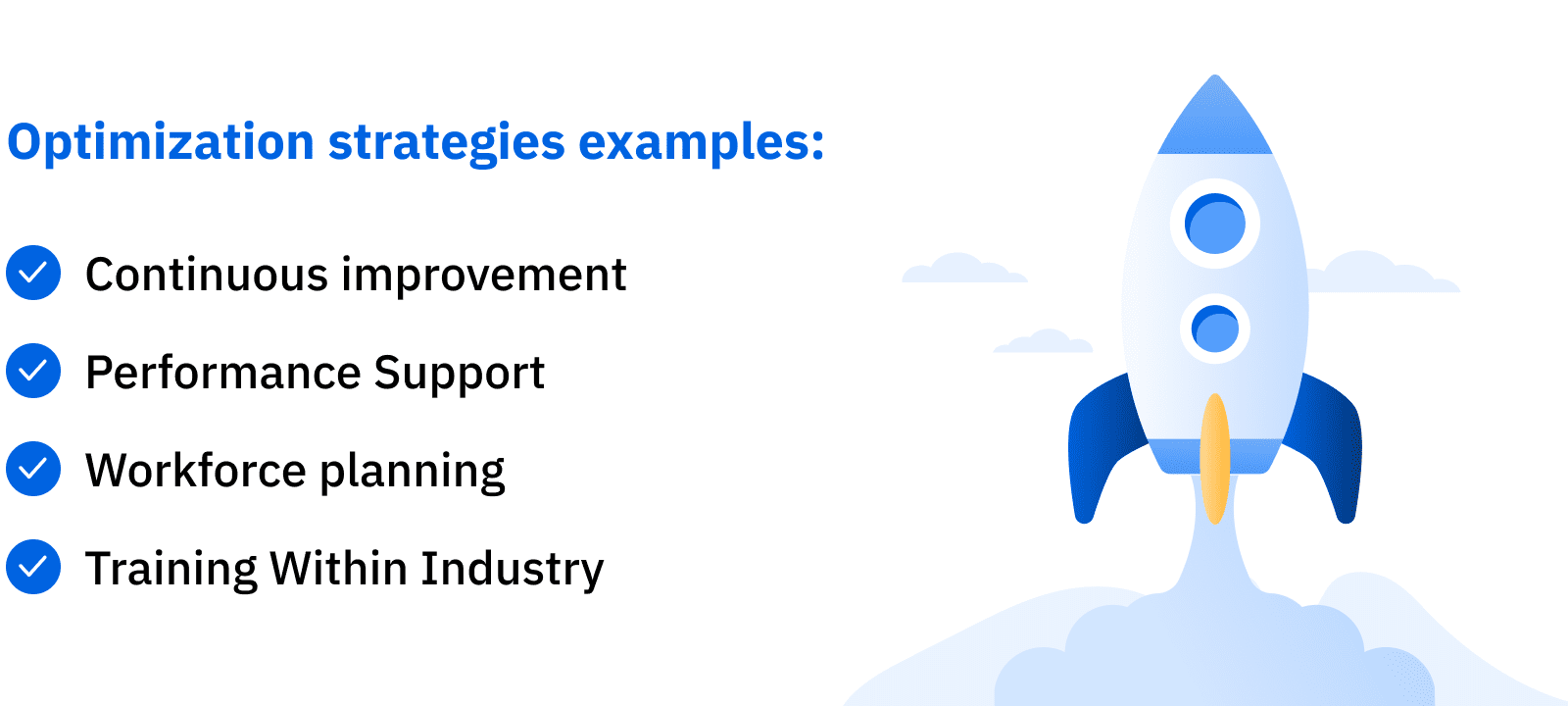 Optimization strategies examples:

Continuous improvement

Performance Support

Workforce planning

Training Within Industry